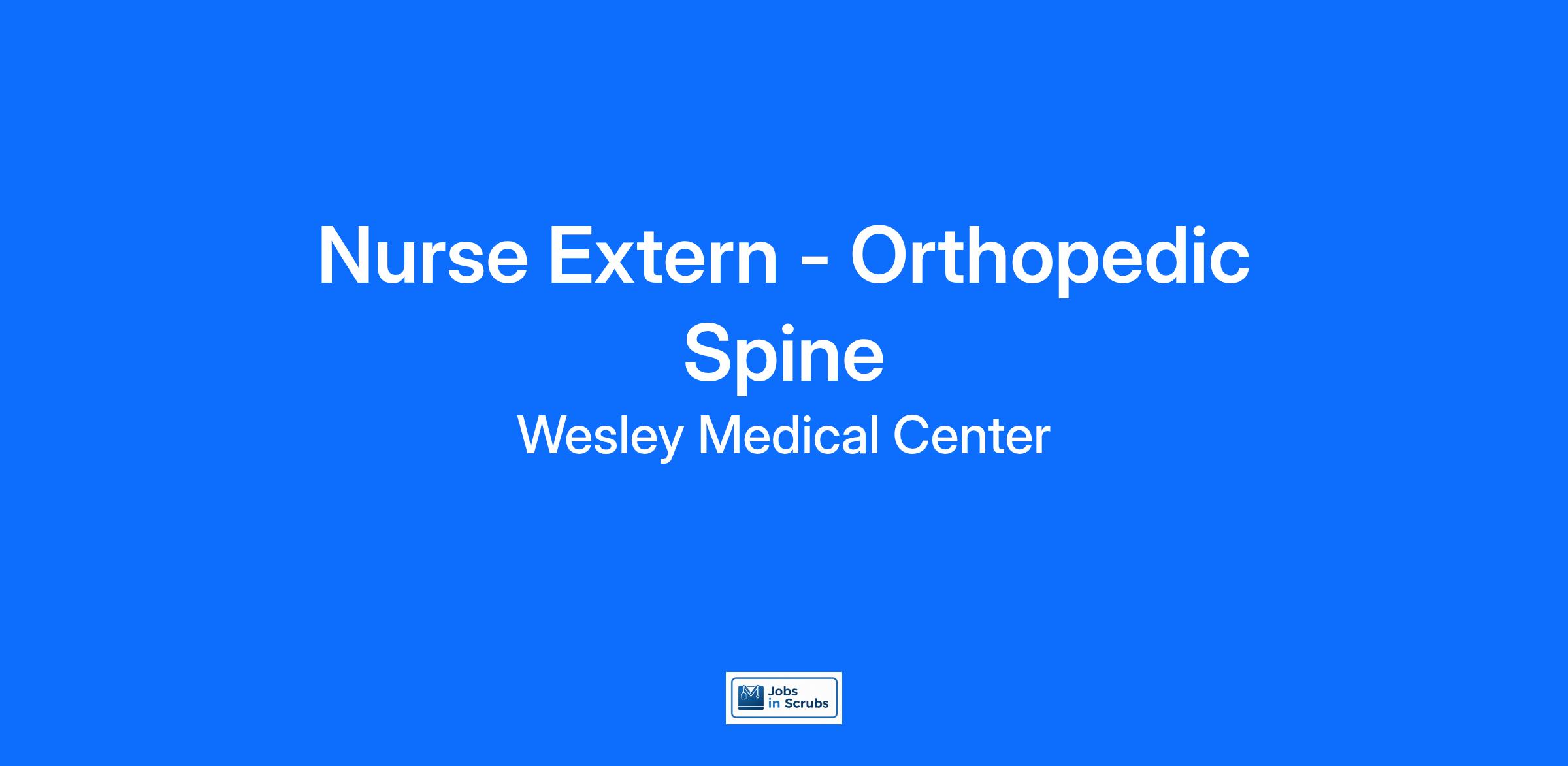 Nurse Extern - Orthopedic Spine

Wesley Medical Center

Jobs in Scrubs